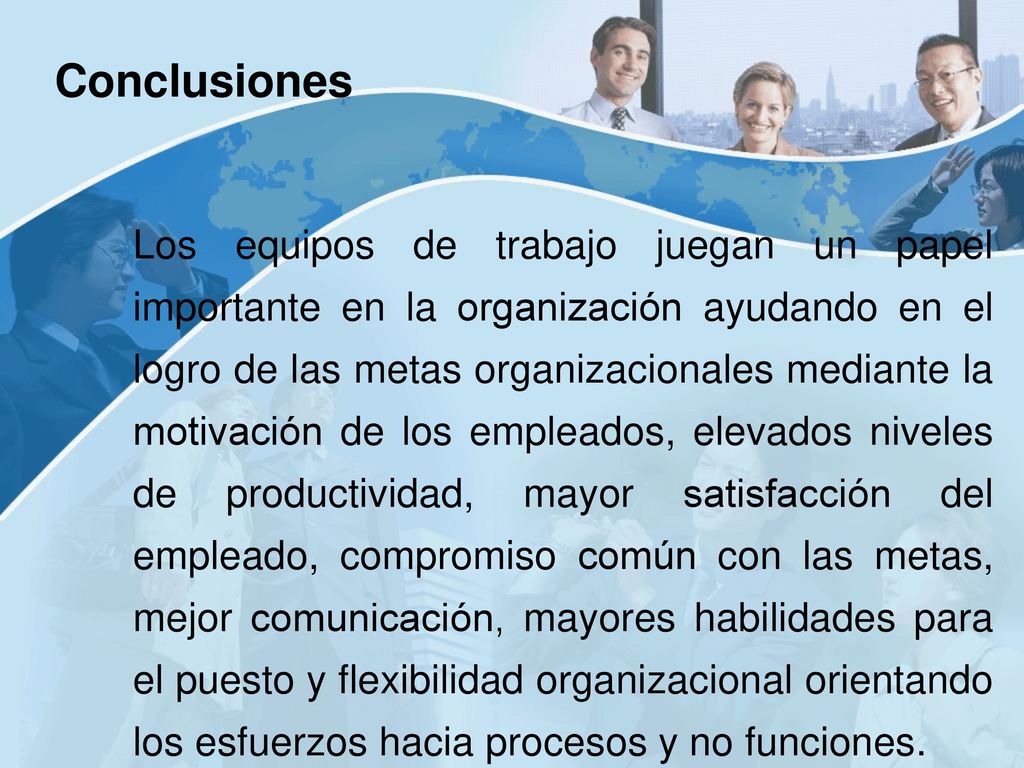 Conclusiones

Los equipos de trabajo juegan un papel importante en la organización ayudando en el logro de las metas organizacionales mediante la motivación de los empleados, elevados niveles de productividad, mayor satisfacción del empleado, compromiso común con las metas, mejor comunicación, mayores habilidades para el puesto y flexibilidad organizacional orientando los esfuerzos hacia procesos y no funciones.